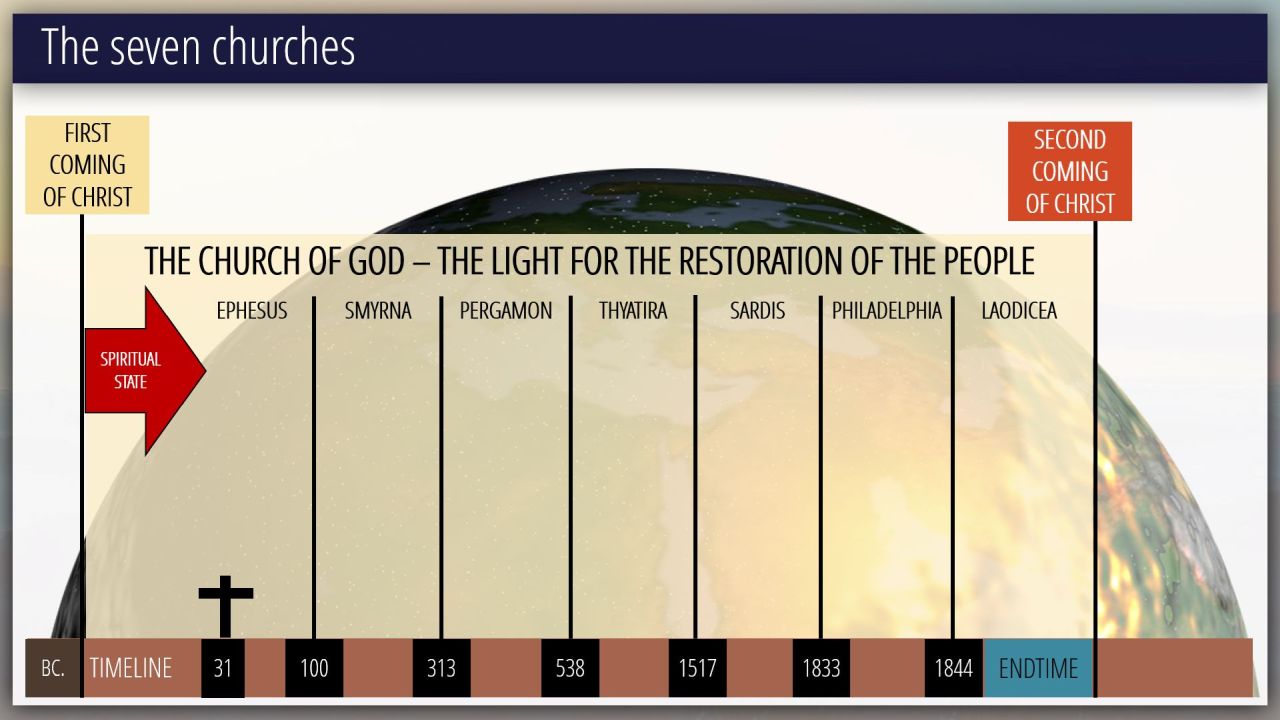 The seven churches

FIRST COMING OF CHRIST

SECOND COMING OF CHRIST

THE CHURCH OF GOD – THE LIGHT FOR THE RESTORATION OF THE PEOPLE

SPIRITUAL STATE

EPHESUS

SMYRNA

PERGAMON

THYATIRA

SARDIS

PHILADELPHIA

LAODICEA

BC.

TIMELINE

31

100

313

538

1517

1833

1844

ENDTIME